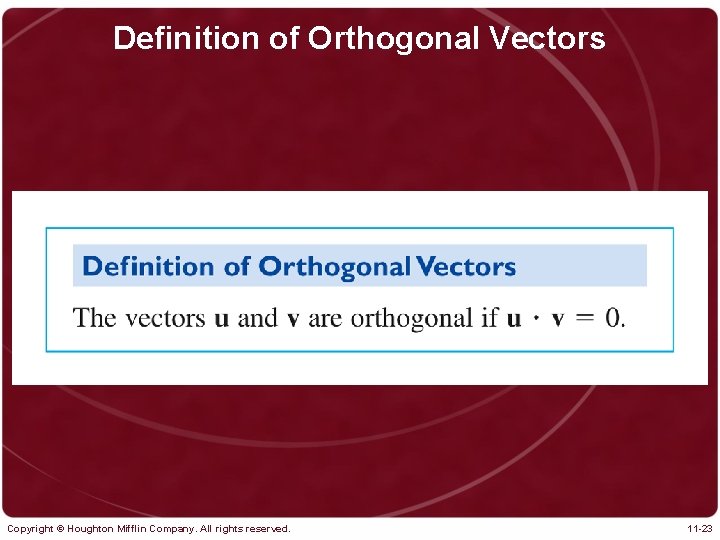 Definition of Orthogonal Vectors

Definition of Orthogonal Vectors

The vectors $\mathbf{u}$ and $\mathbf{v}$ are orthogonal if $\mathbf{u} \cdot \mathbf{v} = 0$.

Copyright © Houghton Mifflin Company. All rights reserved.

11-23